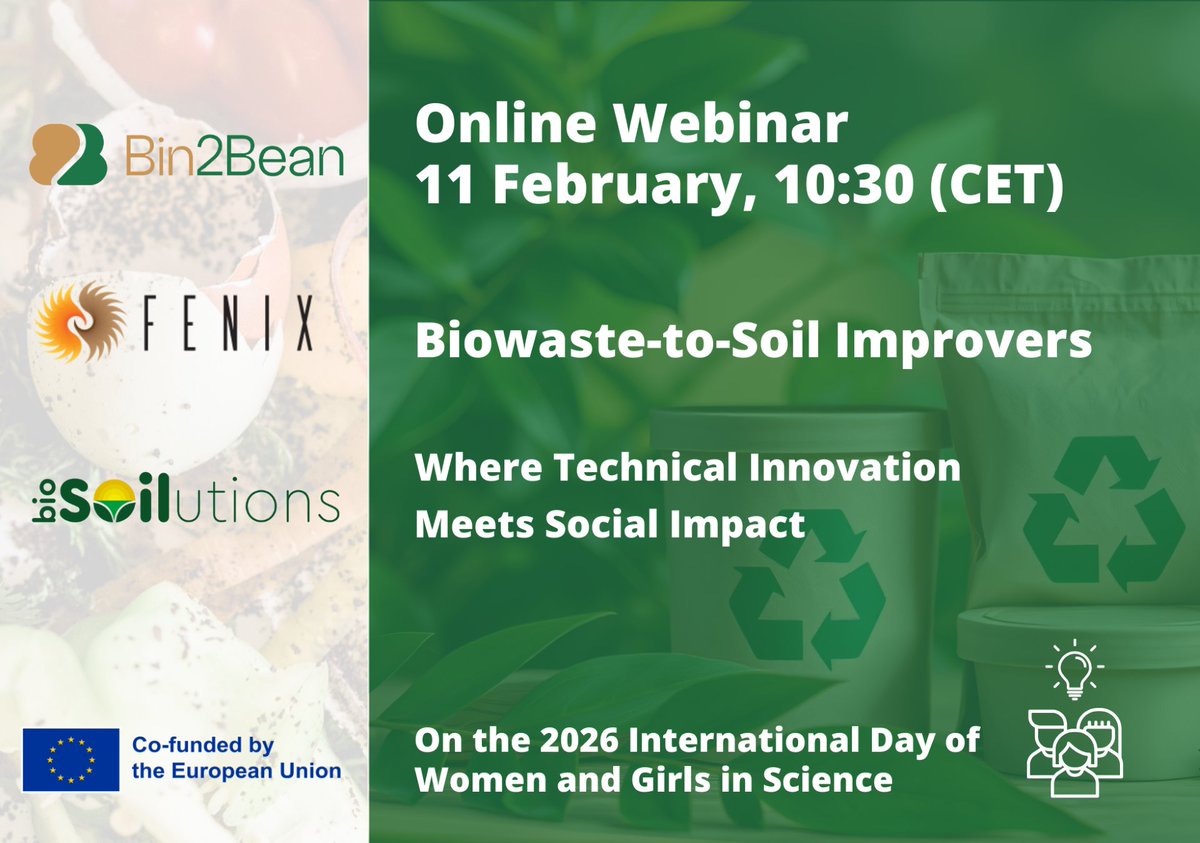 Bin2Bean

FENIX

bioSoilutions

Co-funded by the European Union

Online Webinar
11 February, 10:30 (CET)

Biowaste-to-Soil Improvers

Where Technical Innovation Meets Social Impact

On the 2026 International Day of Women and Girls in Science